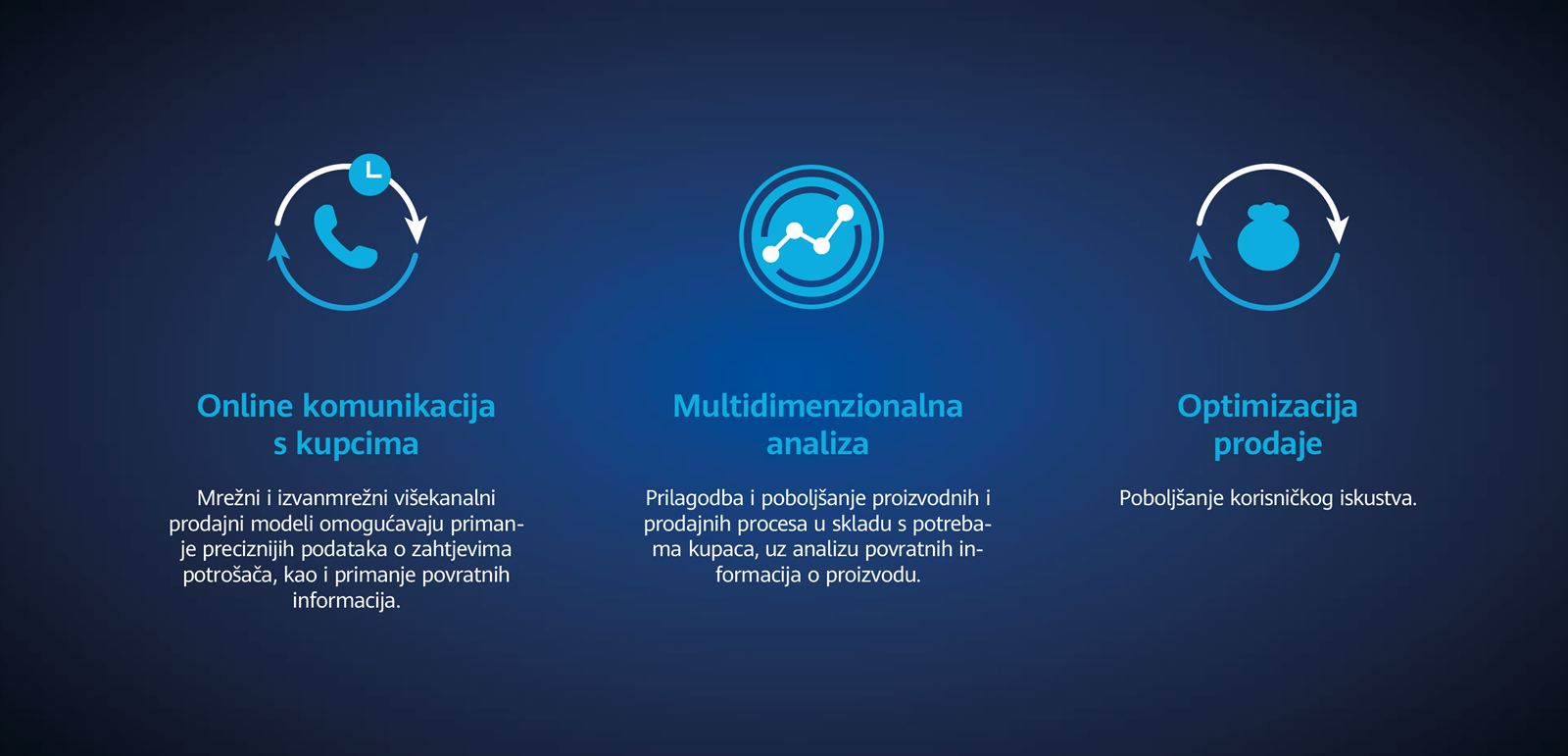 Online komunikacija s kupcima

Mrežni i izvanmrežni višekanalni prodajni modeli omogućavaju primanje preciznijih podataka o zahtjevima potrošača, kao i primanje povratnih informacija.

Multidimenzionalna analiza

Prilagodba i poboljšanje proizvodnih i prodajnih procesa u skladu s potrebama kupaca, uz analizu povratnih informacija o proizvodu.

Optimizacija prodaje

Poboljšanje korisničkog iskustva.